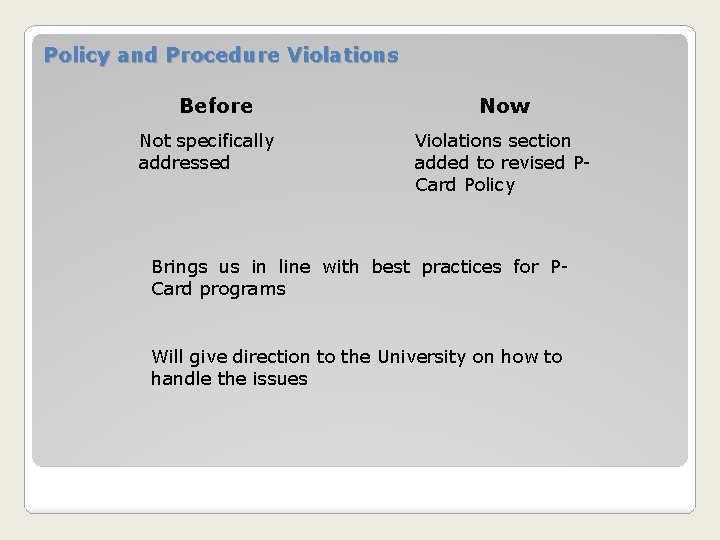 Policy and Procedure Violations

Before

Not specifically addressed

Now

Violations section added to revised P-Card Policy

Brings us in line with best practices for P-Card programs

Will give direction to the University on how to handle the issues